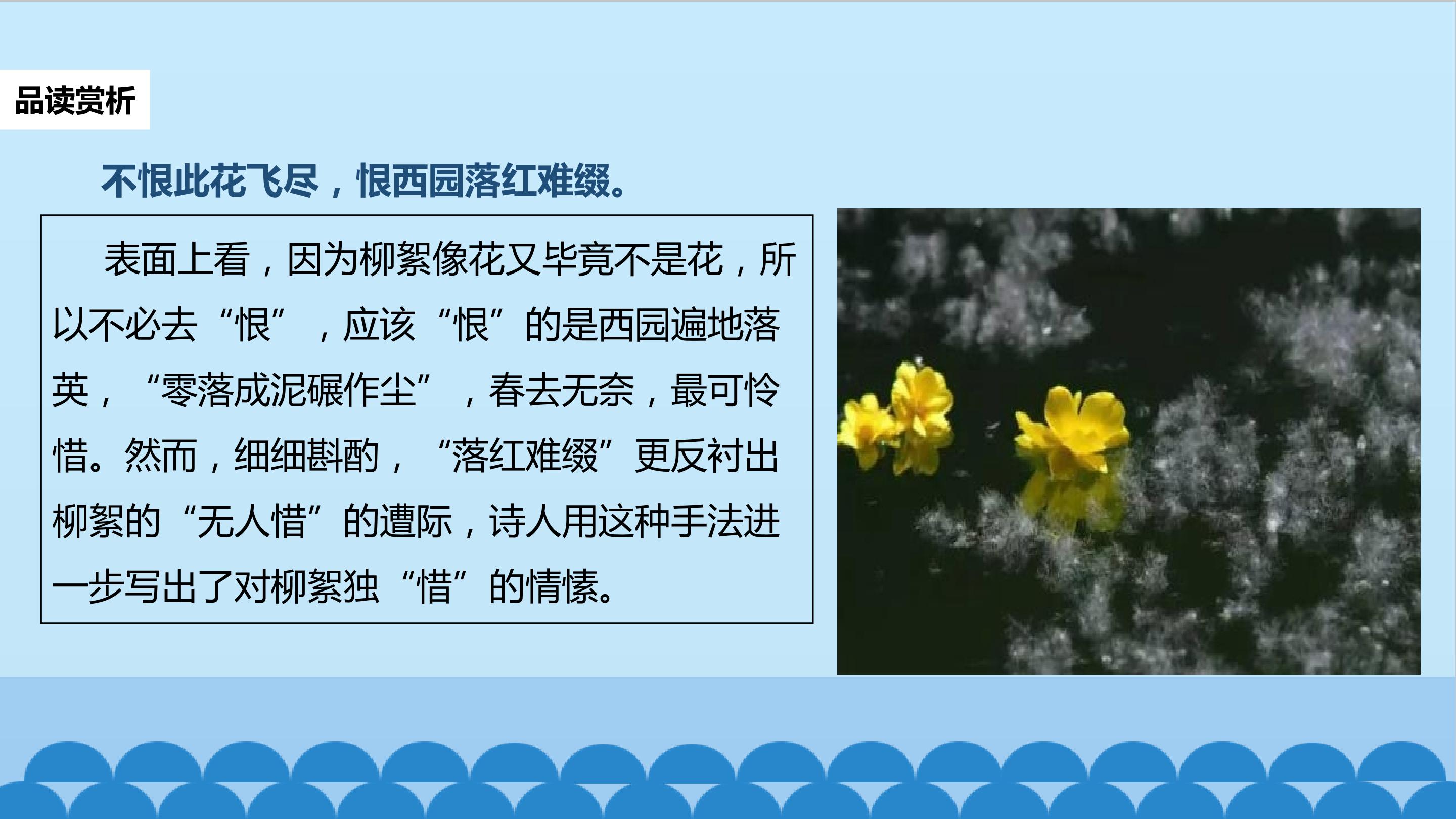 品读赏析

不恨此花飞尽，恨西园落红难缀。

表面上看，因为柳絮像花又毕竟不是花，所以不必去“恨”，应该“恨”的是西园遍地落英，“零落成泥碾作尘”，春去无奈，最可怜惜。然而，细细斟酌，“落红难缀”更反衬出柳絮的“无人惜”的遭际，诗人用这种手法进一步写出了对柳絮独“惜”的情愫。